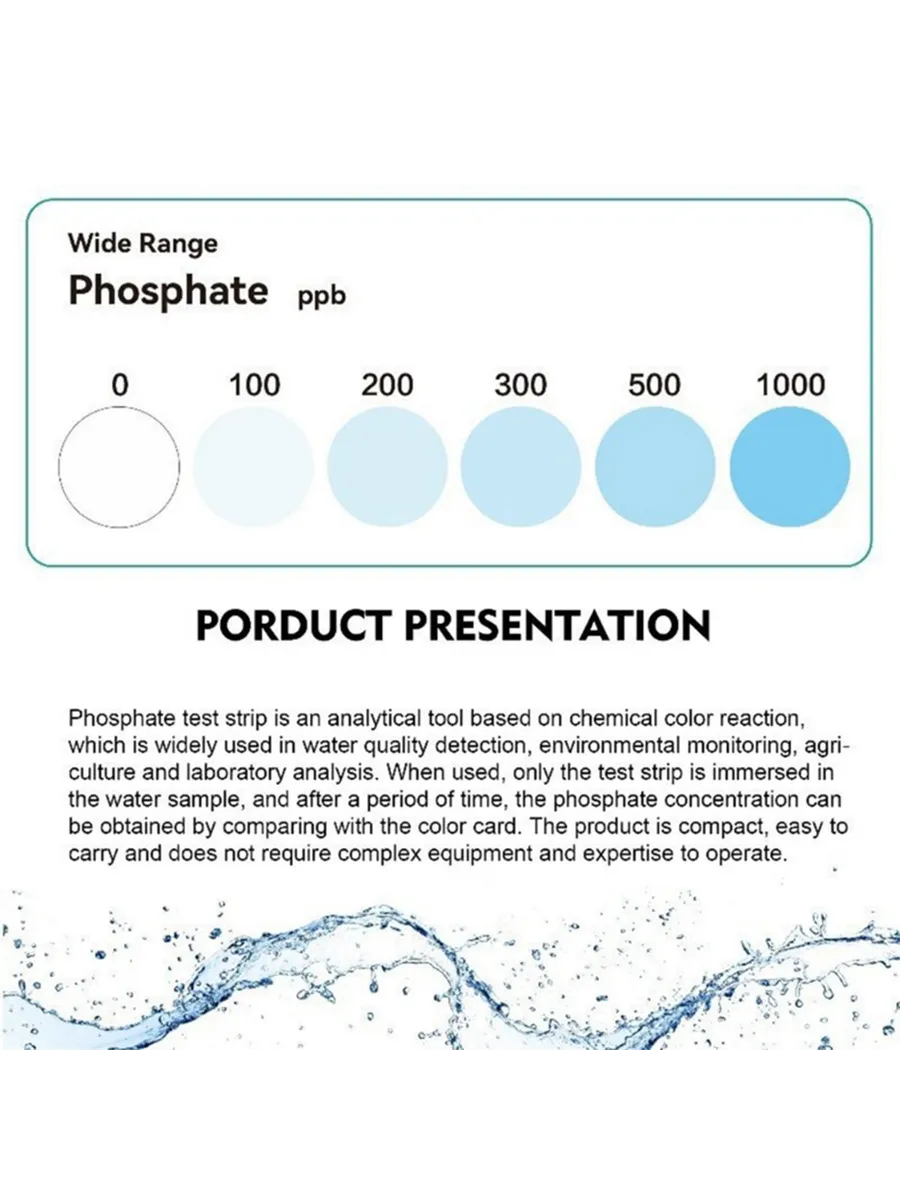 Wide Range
Phosphate ppb

0 100 200 300 500 1000

PORDUCT PRESENTATION

Phosphate test strip is an analytical tool based on chemical color reaction, which is widely used in water quality detection, environmental monitoring, agriculture and laboratory analysis. When used, only the test strip is immersed in the water sample, and after a period of time, the phosphate concentration can be obtained by comparing with the color card. The product is compact, easy to carry and does not require complex equipment and expertise to operate.